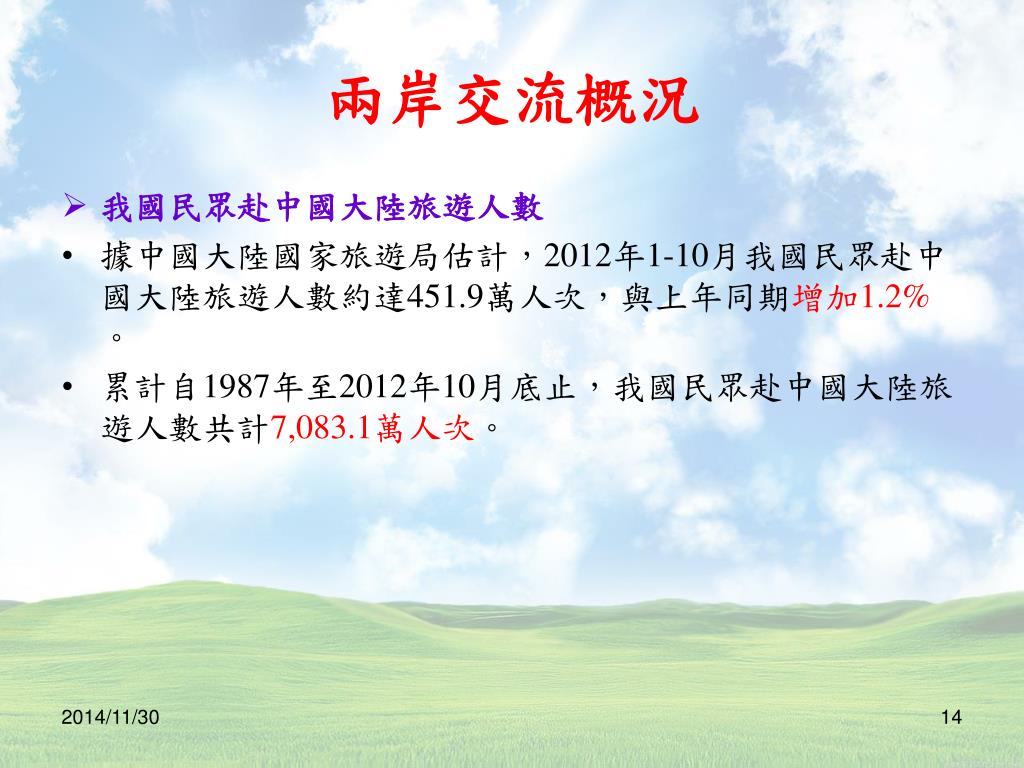 兩岸交流概況

➢ 我國民眾赴中國大陸旅遊人數

• 據中國大陸國家旅遊局估計，2012年1-10月我國民眾赴中國大陸旅遊人數約達451.9萬人次，與上年同期增加1.2%。

• 累計自1987年至2012年10月底止，我國民眾赴中國大陸旅遊人數共計7,083.1萬人次。

2014/11/30

14